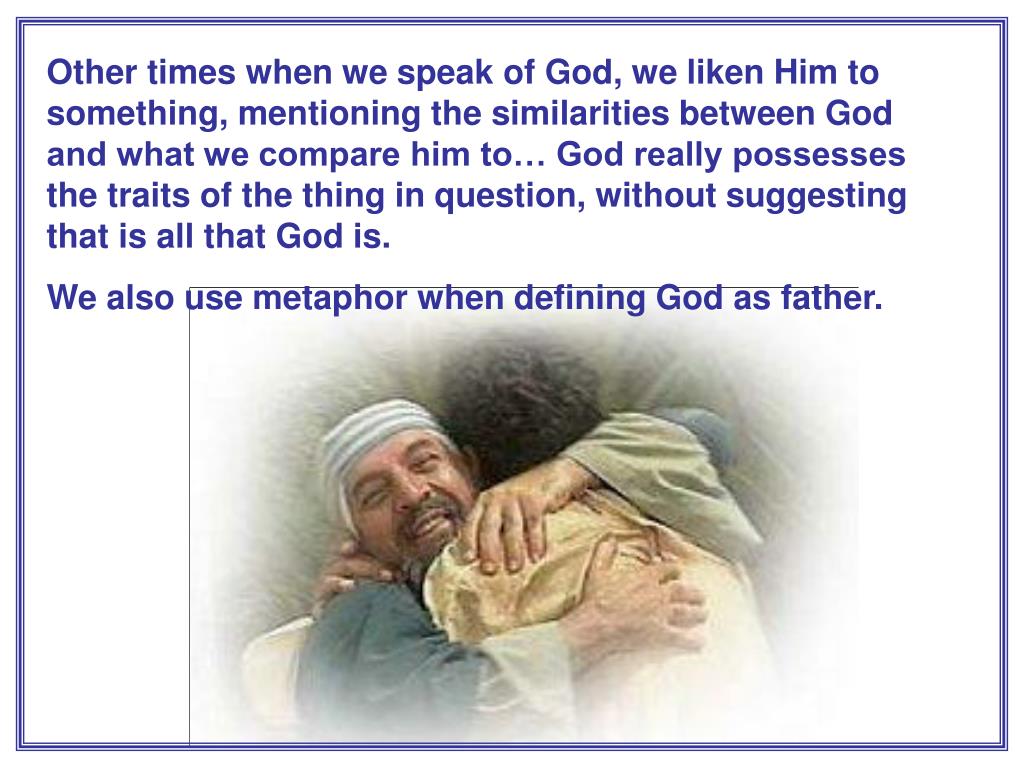 Other times when we speak of God, we liken Him to something, mentioning the similarities between God and what we compare him to… God really possesses the traits of the thing in question, without suggesting that is all that God is.

We also use metaphor when defining God as father.